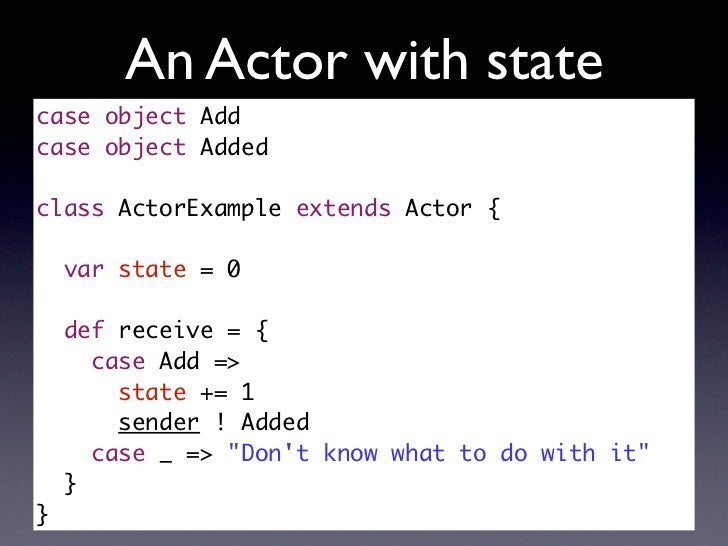 An Actor with state

case object Add
case object Added

class ActorExample extends Actor {

  var state = 0

  def receive = {
    case Add =>
      state += 1
      sender ! Added
    case _ => "Don't know what to do with it"
  }
}